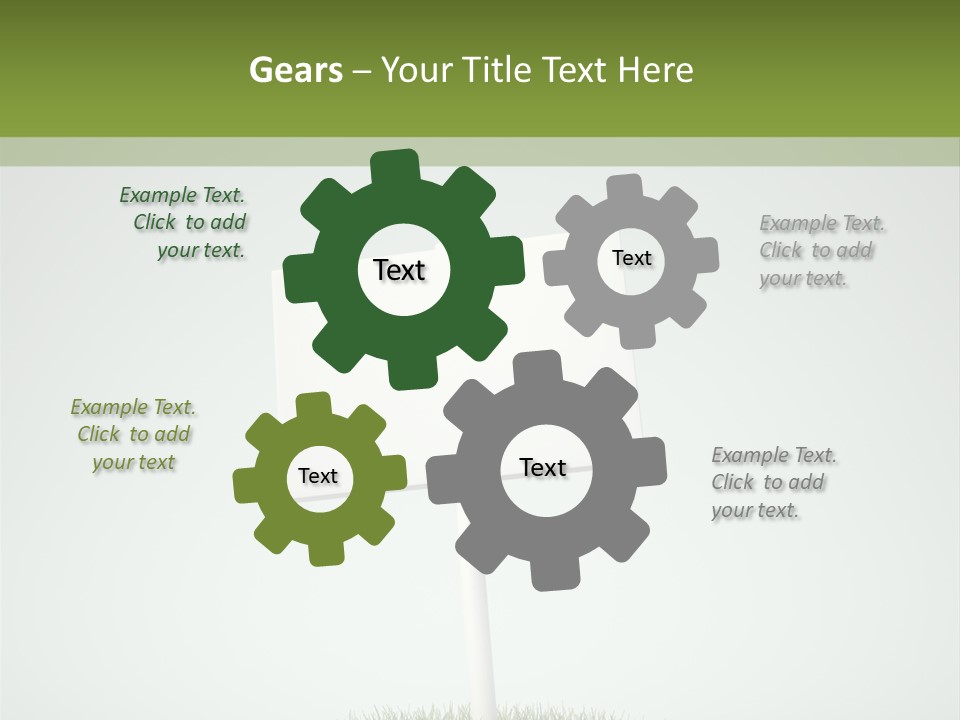 Gears – Your Title Text Here

Example Text. Click to add your text.

Text

Text

Example Text. Click to add your text.

Example Text. Click to add your text

Text

Text

Example Text. Click to add your text.